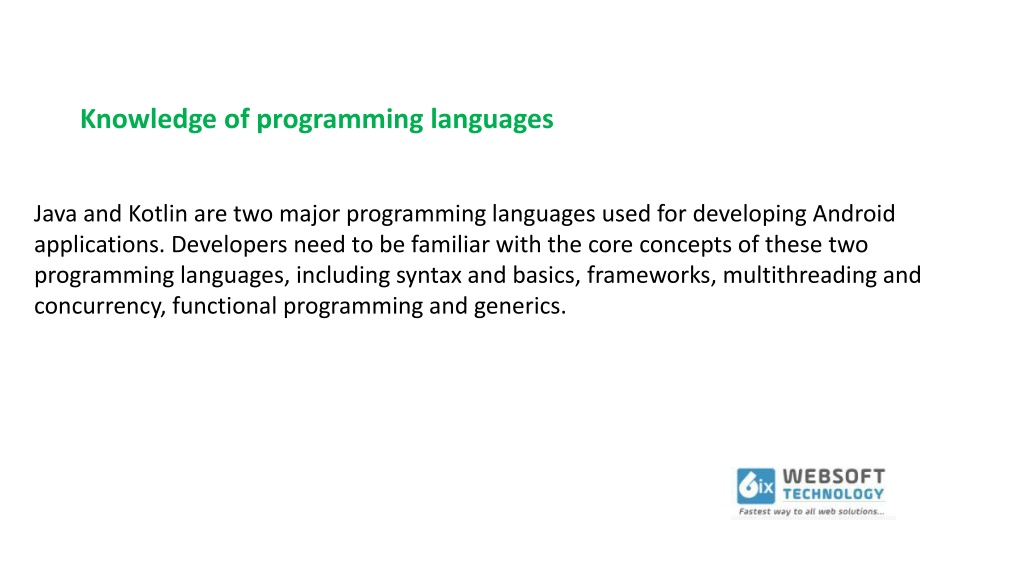 Knowledge of programming languages

Java and Kotlin are two major programming languages used for developing Android applications. Developers need to be familiar with the core concepts of these two programming languages, including syntax and basics, frameworks, multithreading and concurrency, functional programming and generics.

6ix WEBSOFT TECHNOLOGY
Fastest way to all web solutions...